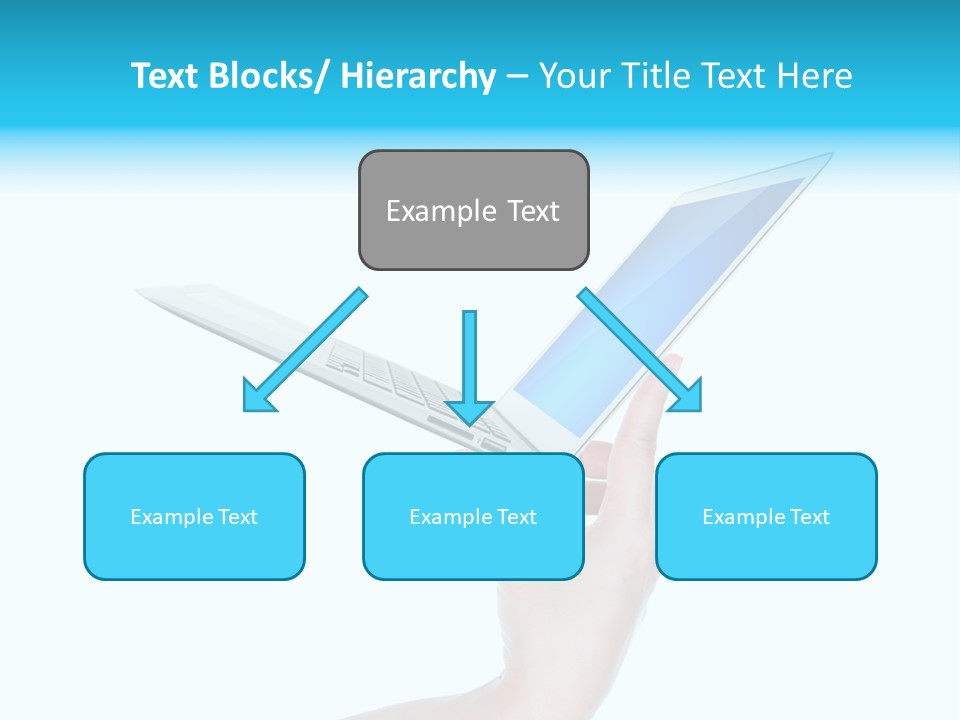 Text Blocks/ Hierarchy – Your Title Text Here

Example Text

Example Text

Example Text

Example Text